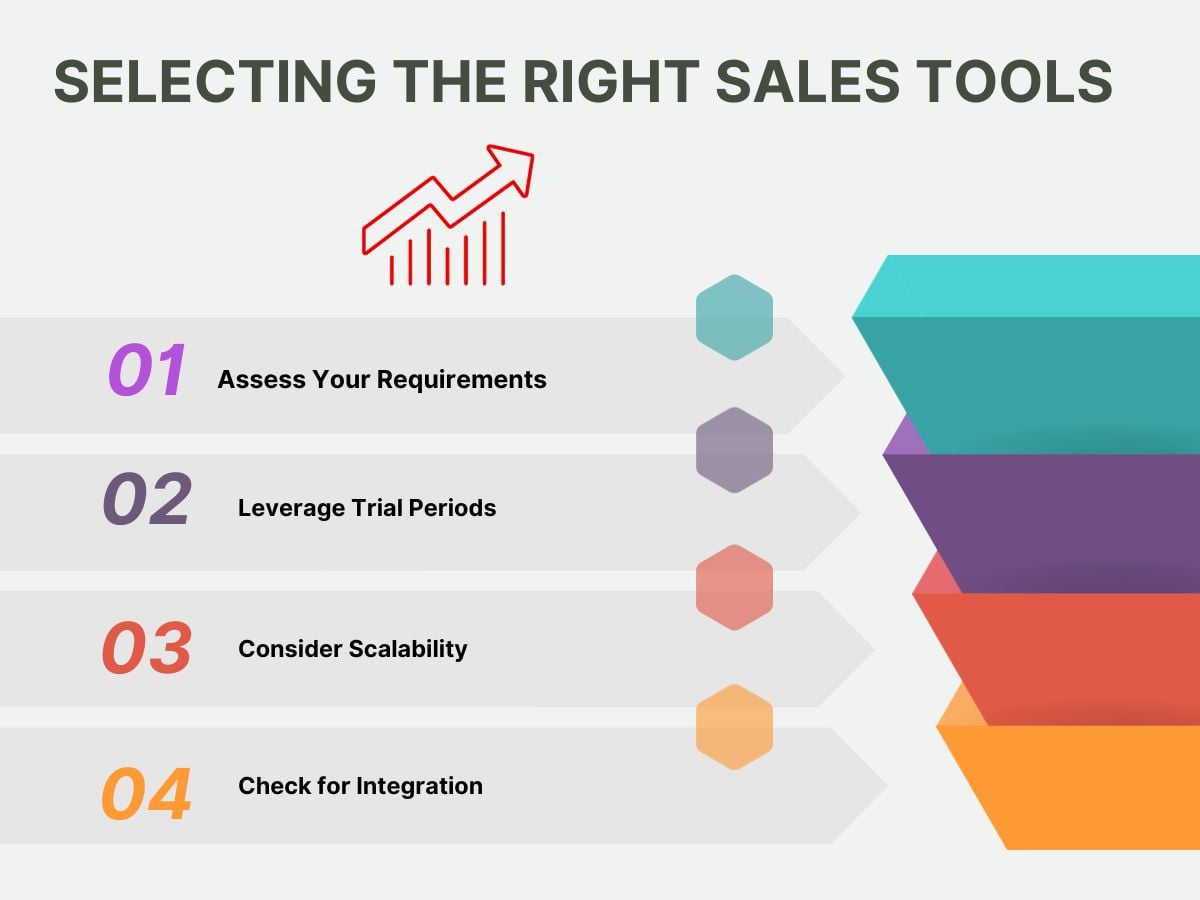 SELECTING THE RIGHT SALES TOOLS

01 Assess Your Requirements

02 Leverage Trial Periods

03 Consider Scalability

04 Check for Integration